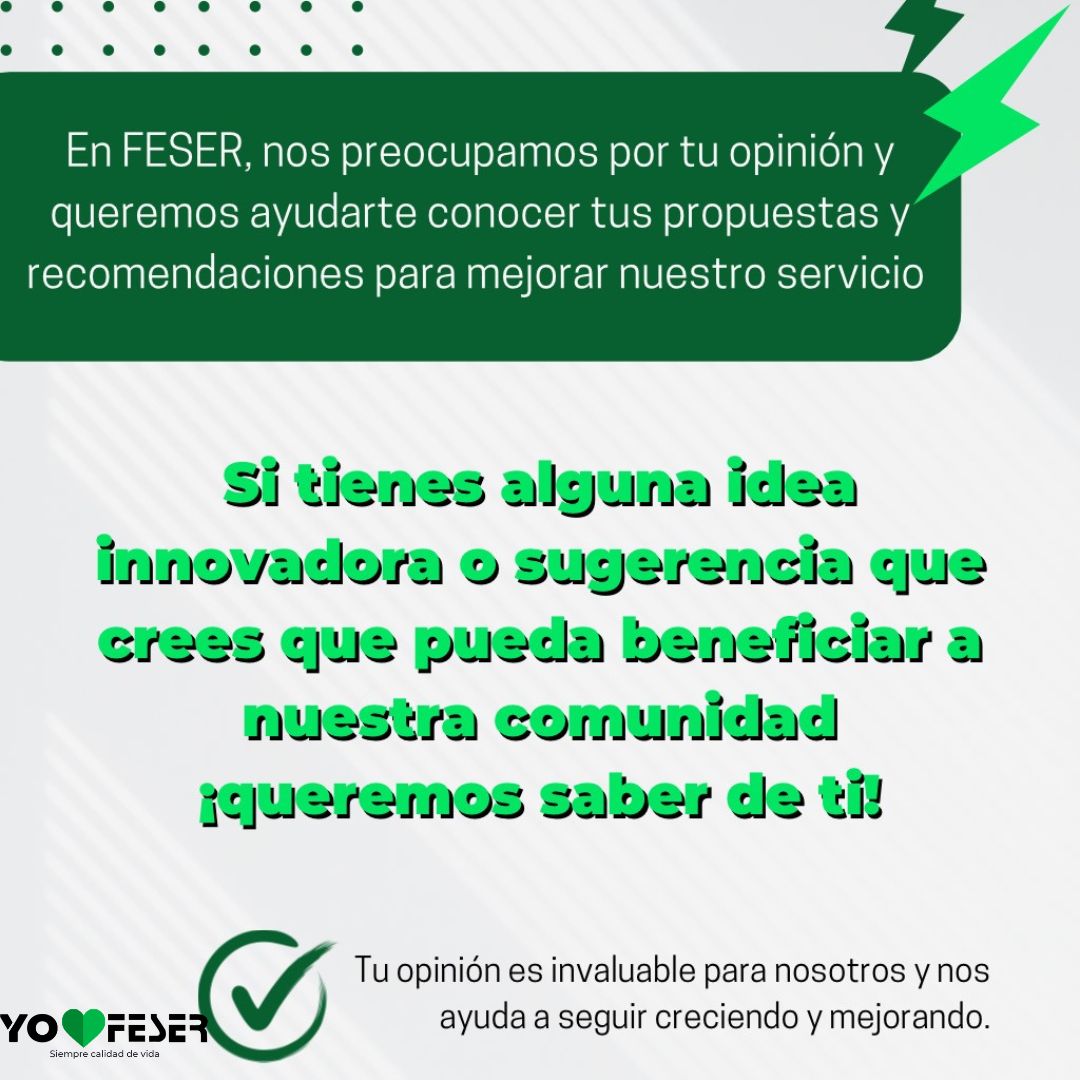 En FESER, nos preocupamos por tu opinión y queremos ayudarte conocer tus propuestas y recomendaciones para mejorar nuestro servicio

Si tienes alguna idea innovadora o sugerencia que crees que pueda beneficiar a nuestra comunidad ¡queremos saber de ti!

YO FESER
Siempre calidad de vida

Tu opinión es invaluable para nosotros y nos ayuda a seguir creciendo y mejorando.